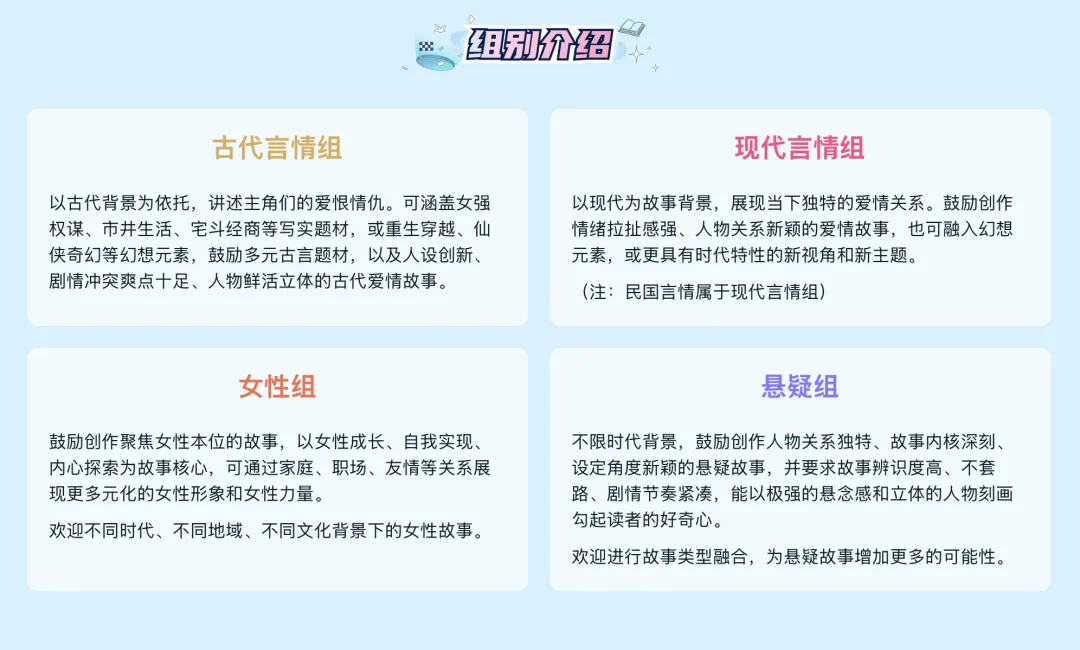 组别介绍

古代言情组

以古代背景为依托，讲述主角们的爱恨情仇。可涵盖女强权谋、市井生活、宅斗经商等写实题材，或重生穿越、仙侠奇幻等幻想元素，鼓励多元古言题材，以及人设创新、剧情冲突爽点十足、人物鲜活立体的古代爱情故事。

现代言情组

以现代为故事背景，展现当下独特的爱情关系。鼓励创作情绪拉扯感强、人物关系新颖的爱情故事，也可融入幻想元素，或更具有时代特性的新视角和新主题。

（注：民国言情属于现代言情组）

女性组

鼓励创作聚焦女性本位的故事，以女性成长、自我实现、内心探索为故事核心，可通过家庭、职场、友情等关系展现更多元化的女性形象和女性力量。

欢迎不同时代、不同地域、不同文化背景下的女性故事。

悬疑组

不限时代背景，鼓励创作人物关系独特、故事内核深刻、设定角度新颖的悬疑故事，并要求故事辨识度高、不套路、剧情节奏紧凑，能以极强的悬念感和立体的人物刻画勾起读者的好奇心。

欢迎进行故事类型融合，为悬疑故事增加更多的可能性。